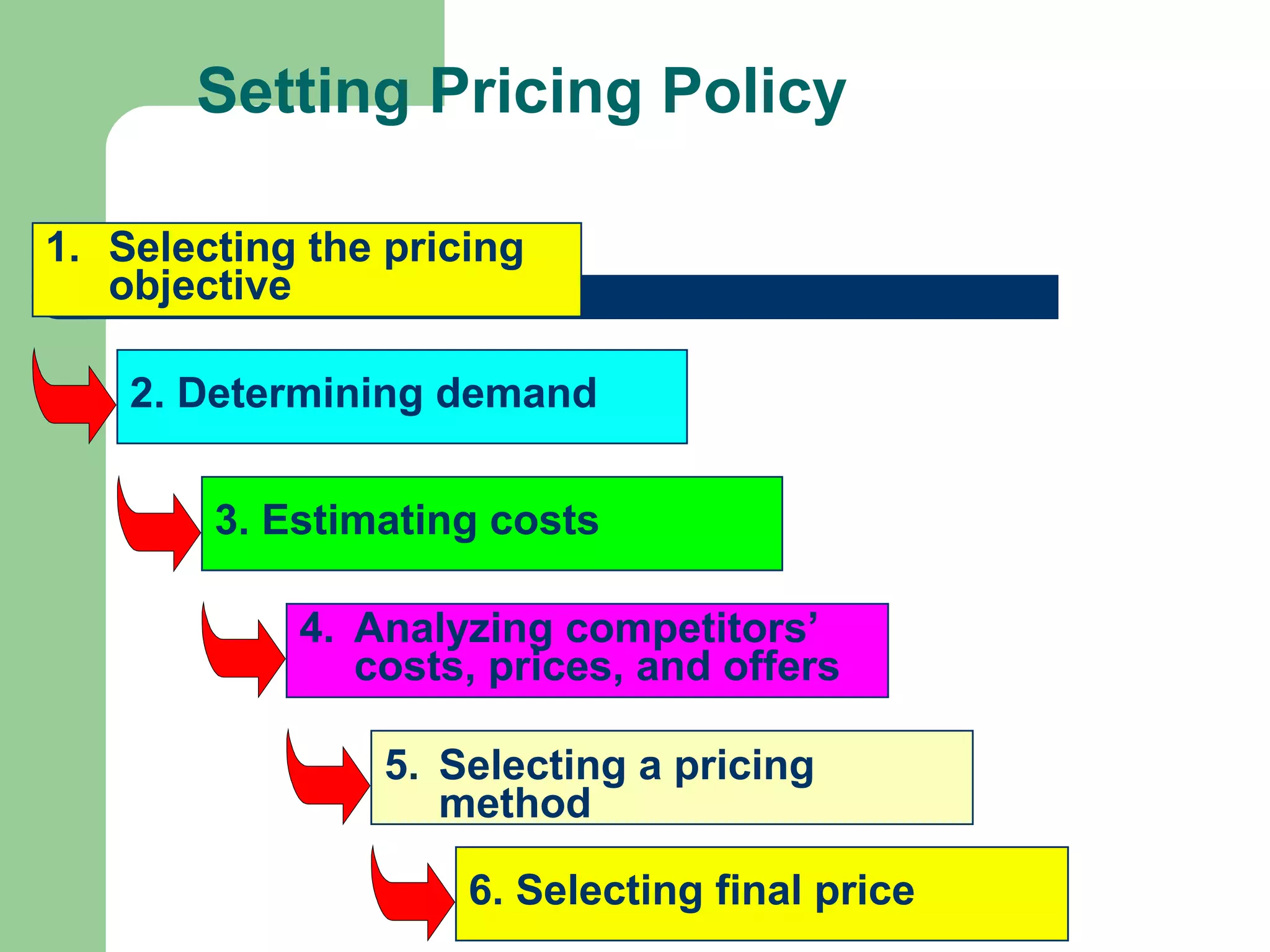 Setting Pricing Policy

1. Selecting the pricing objective

2. Determining demand

3. Estimating costs

4. Analyzing competitors' costs, prices, and offers

5. Selecting a pricing method

6. Selecting final price